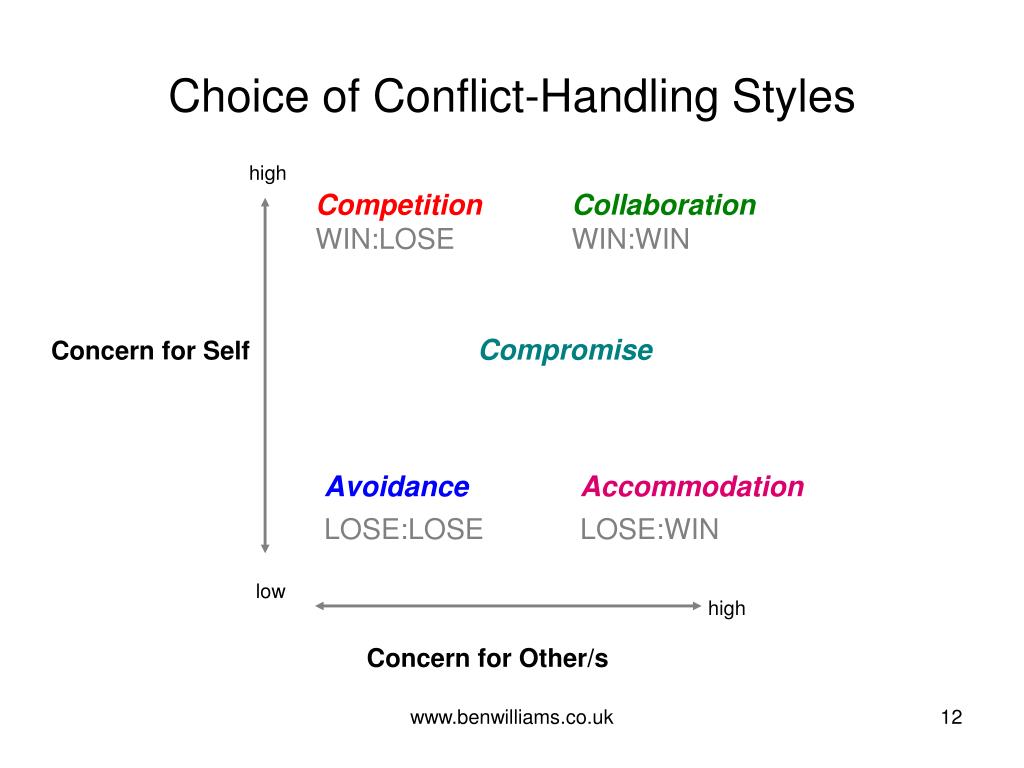 Choice of Conflict-Handling Styles

high

Competition
WIN:LOSE

Collaboration
WIN:WIN

Concern for Self

Compromise

Avoidance
LOSE:LOSE

Accommodation
LOSE:WIN

low

high

Concern for Other/s

www.benwilliams.co.uk

12